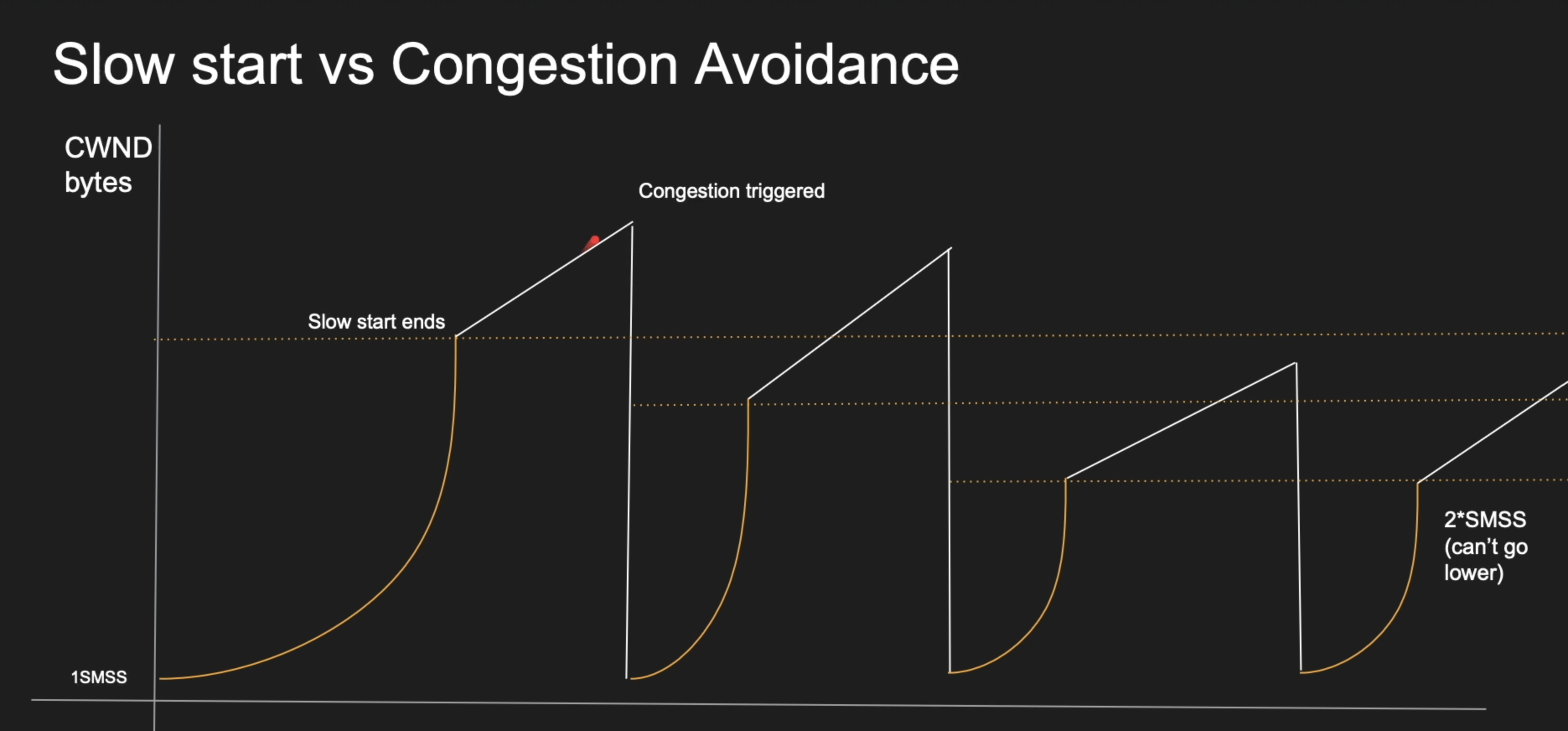 Slow start vs Congestion Avoidance

CWND bytes

Congestion triggered

Slow start ends

2*SMSS (can't go lower)

1SMSS